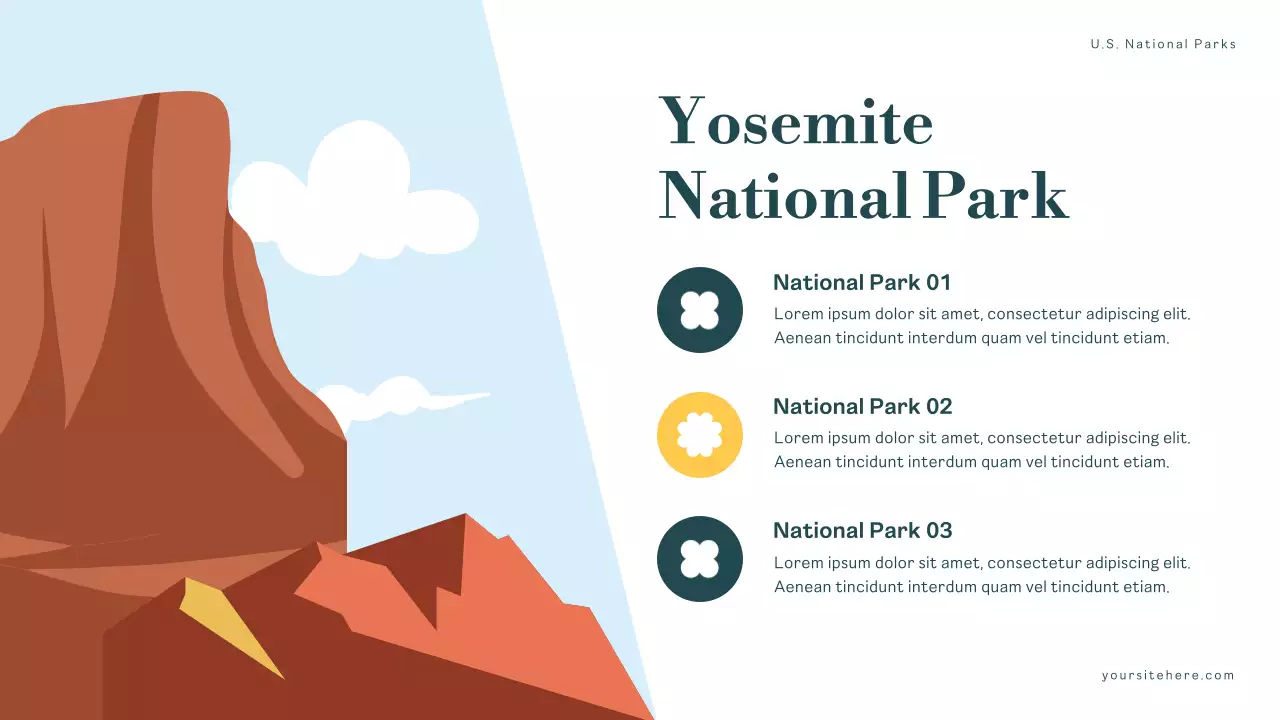 U.S. National Parks

Yosemite National Park

National Park 01

Lorem ipsum dolor sit amet, consectetur adipiscing elit. Aenean tincidunt interdum quam vel tincidunt etiam.

National Park 02

Lorem ipsum dolor sit amet, consectetur adipiscing elit. Aenean tincidunt interdum quam vel tincidunt etiam.

National Park 03

Lorem ipsum dolor sit amet, consectetur adipiscing elit. Aenean tincidunt interdum quam vel tincidunt etiam.

yoursitehere.com